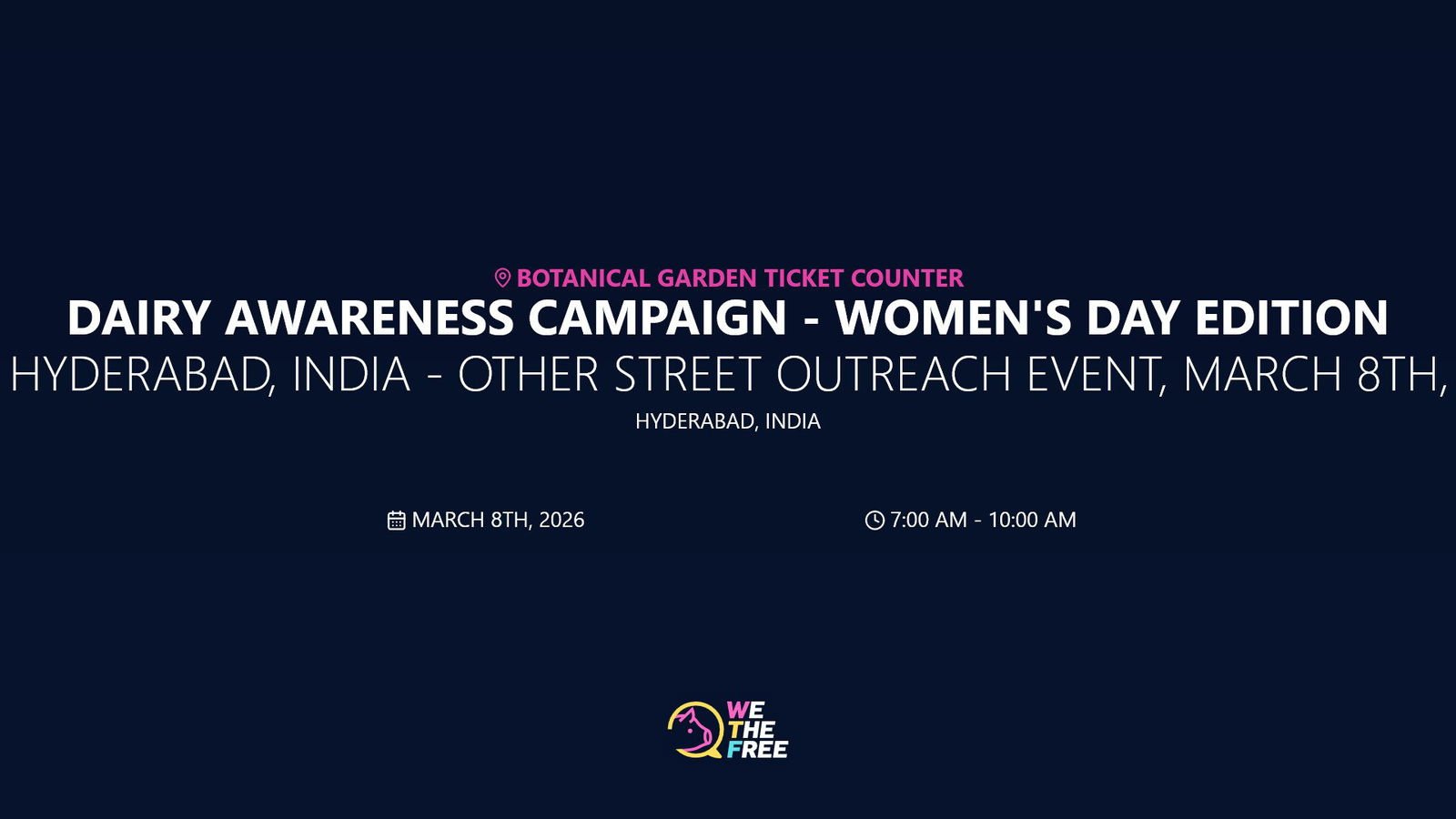 BOTANICAL GARDEN TICKET COUNTER

DAIRY AWARENESS CAMPAIGN - WOMEN'S DAY EDITION

HYDERABAD, INDIA - OTHER STREET OUTREACH EVENT, MARCH 8TH,

HYDERABAD, INDIA

MARCH 8TH, 2026

7:00 AM - 10:00 AM

WE THE FREE